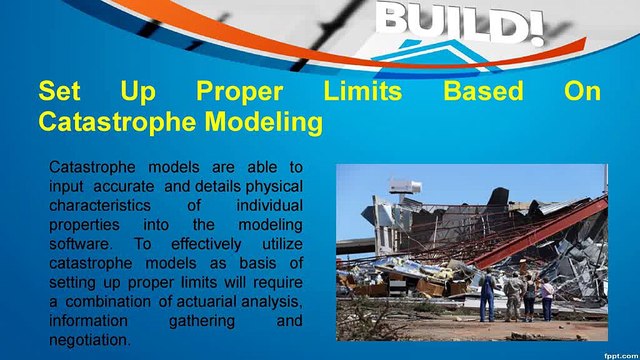 BUILD!

Set Up Proper Limits Based On Catastrophe Modeling

Catastrophe models are able to input accurate and details physical characteristics of individual properties into the modeling software. To effectively utilize catastrophe models as basis of setting up proper limits will require a combination of actuarial analysis, information gathering and negotiation.

fppt.com